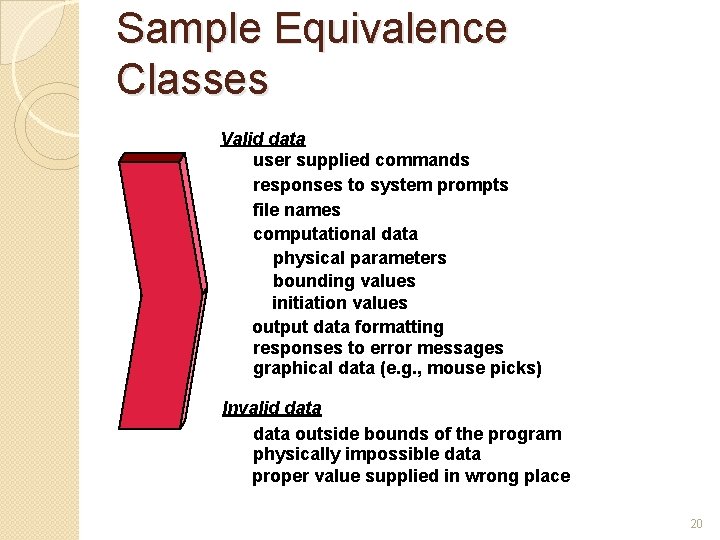 Sample Equivalence Classes

Valid data
user supplied commands
responses to system prompts
file names
computational data
physical parameters
bounding values
initiation values
output data formatting
responses to error messages
graphical data (e.g., mouse picks)

Invalid data
data outside bounds of the program
physically impossible data
proper value supplied in wrong place

20